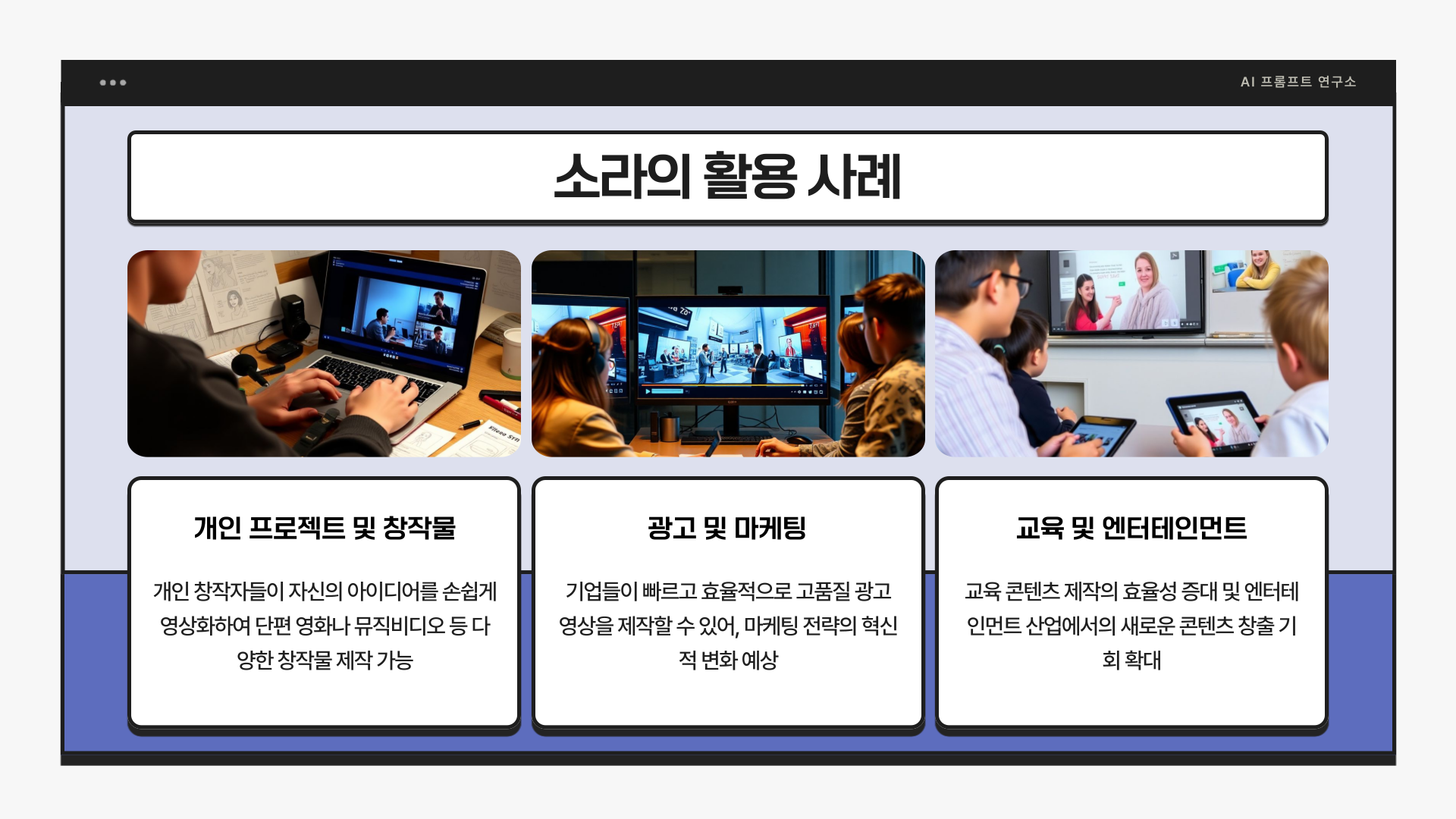 AI 프롬프트 연구소

소라의 활용 사례

개인 프로젝트 및 창작물

개인 창작자들이 자신의 아이디어를 손쉽게 영상화하여 단편 영화나 뮤직비디오 등 다양한 창작물 제작 가능

광고 및 마케팅

기업들이 빠르고 효율적으로 고품질 광고 영상을 제작할 수 있어, 마케팅 전략의 혁신적 변화 예상

교육 및 엔터테인먼트

교육 콘텐츠 제작의 효율성 증대 및 엔터테인먼트 산업에서의 새로운 콘텐츠 창출 기회 확대